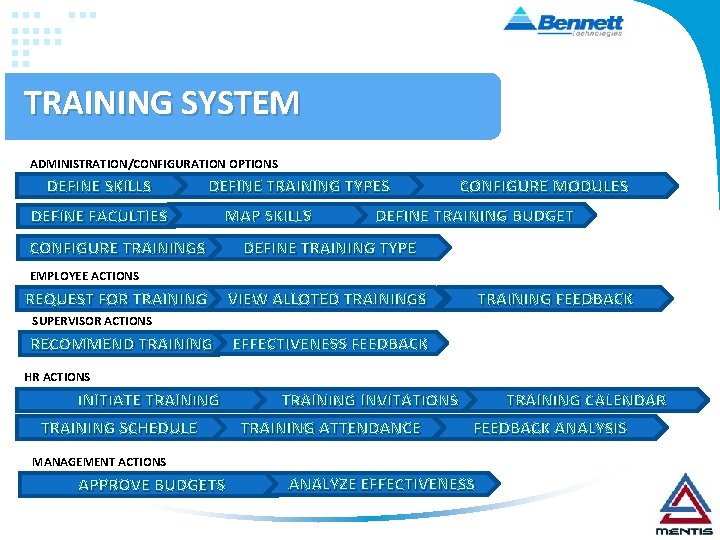 Bennett
Technologies

TRAINING SYSTEM

ADMINISTRATION/CONFIGURATION OPTIONS

DEFINE SKILLS
DEFINE TRAINING TYPES
CONFIGURE MODULES
DEFINE FACULTIES
MAP SKILLS
DEFINE TRAINING BUDGET
CONFIGURE TRAININGS
DEFINE TRAINING TYPE

EMPLOYEE ACTIONS

REQUEST FOR TRAINING
VIEW ALLOTED TRAININGS
TRAINING FEEDBACK

SUPERVISOR ACTIONS

RECOMMEND TRAINING
EFFECTIVENESS FEEDBACK

HR ACTIONS

INITIATE TRAINING
TRAINING INVITATIONS
TRAINING CALENDAR
TRAINING SCHEDULE
TRAINING ATTENDANCE
FEEDBACK ANALYSIS

MANAGEMENT ACTIONS

APPROVE BUDGETS
ANALYZE EFFECTIVENESS

MENTIS